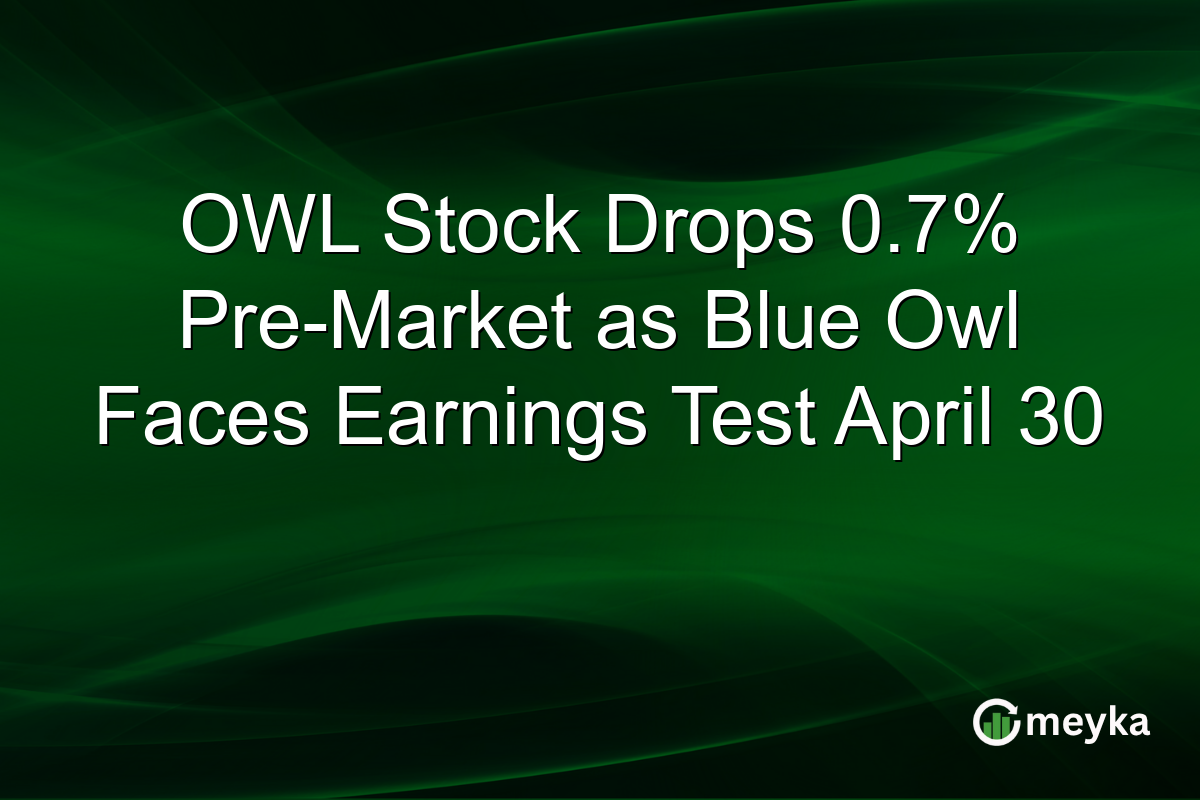 OWL Stock Drops 0.7% Pre-Market as Blue Owl Faces Earnings Test April 30

meyka